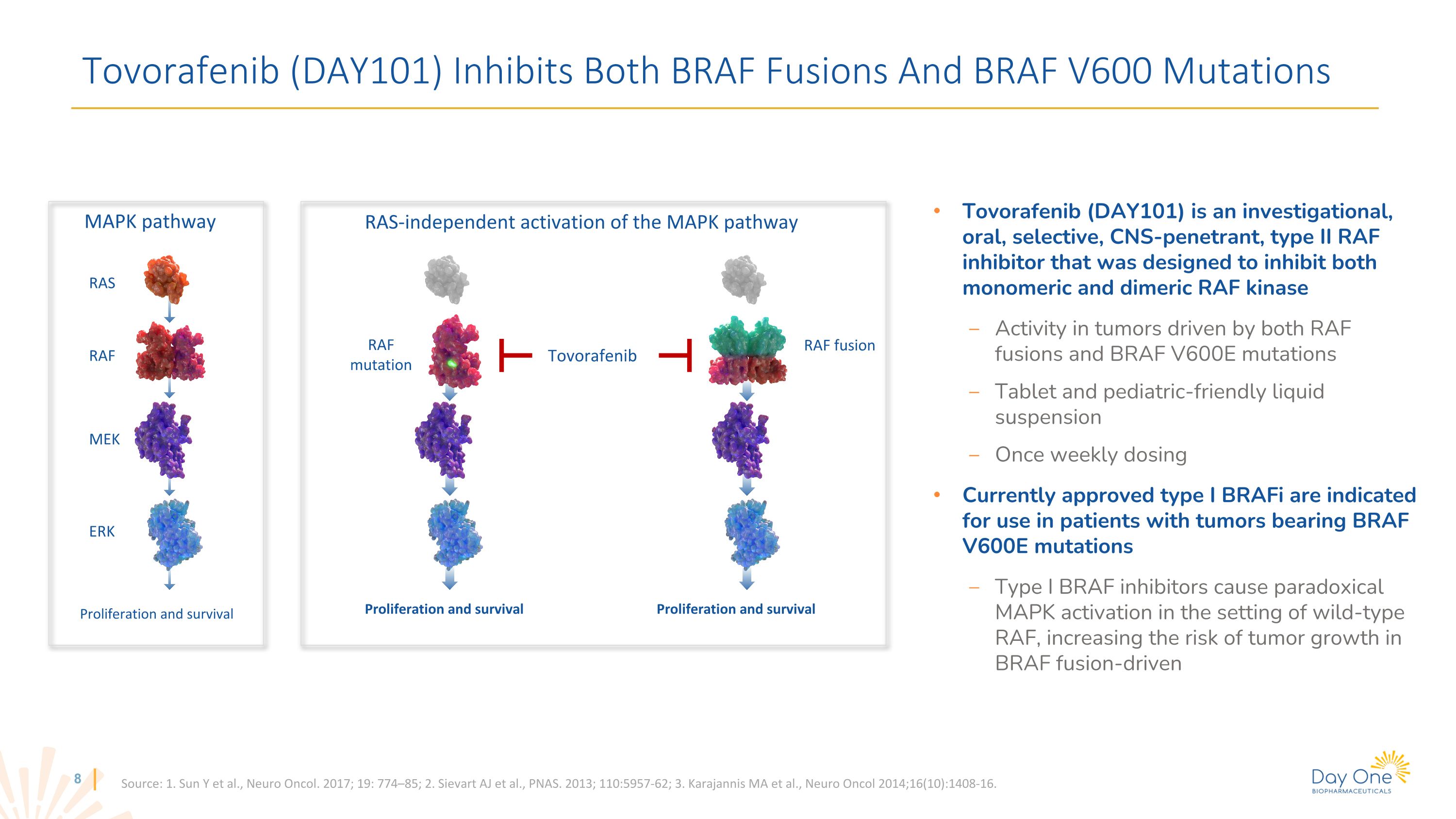 Tovorafenib (DAY101) Inhibits Both BRAF Fusions And BRAF V600 Mutations

MAPK pathway

RAS

RAF

MEK

ERK

Proliferation and survival

RAS-independent activation of the MAPK pathway

RAF mutation

Tovorafenib

RAF fusion

Proliferation and survival

Proliferation and survival

• Tovorafenib (DAY101) is an investigational, oral, selective, CNS-penetrant, type II RAF inhibitor that was designed to inhibit both monomeric and dimeric RAF kinase

– Activity in tumors driven by both RAF fusions and BRAF V600E mutations

– Tablet and pediatric-friendly liquid suspension

– Once weekly dosing

• Currently approved type I BRAFi are indicated for use in patients with tumors bearing BRAF V600E mutations

– Type I BRAF inhibitors cause paradoxical MAPK activation in the setting of wild-type RAF, increasing the risk of tumor growth in BRAF fusion-driven

8

Source: 1. Sun Y et al., Neuro Oncol. 2017; 19: 774–85; 2. Sievart AJ et al., PNAS. 2013; 110:5957-62; 3. Karajannis MA et al., Neuro Oncol 2014;16(10):1408-16.

Day One
BIOPHARMACEUTICALS